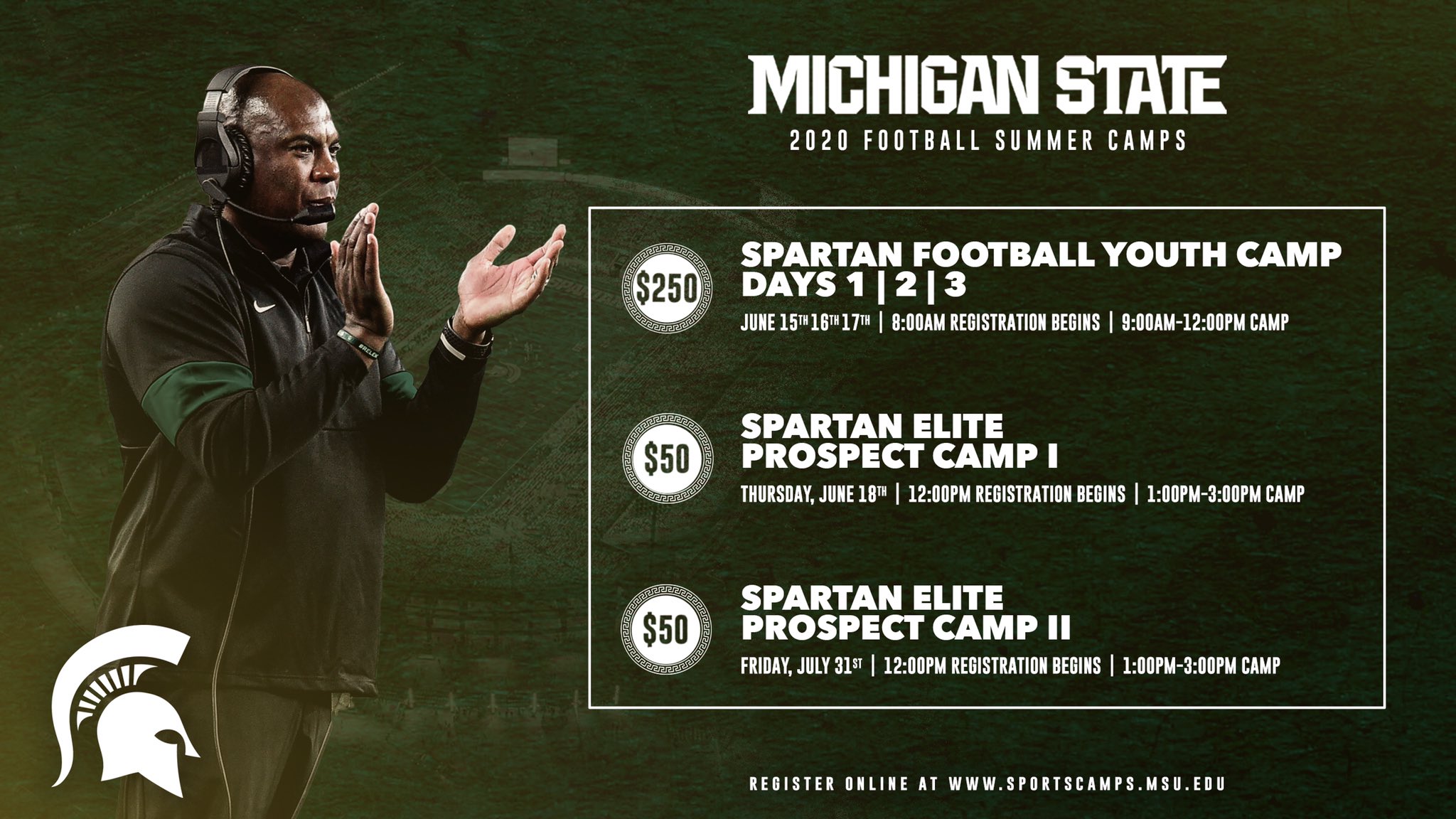 MICHIGAN STATE
2020 FOOTBALL SUMMER CAMPS

$250
SPARTAN FOOTBALL YOUTH CAMP DAYS 1 | 2 | 3
JUNE 15TH 16TH 17TH | 8:00AM REGISTRATION BEGINS | 9:00AM-12:00PM CAMP

$50
SPARTAN ELITE PROSPECT CAMP I
THURSDAY, JUNE 18TH | 12:00PM REGISTRATION BEGINS | 1:00PM-3:00PM CAMP

$50
SPARTAN ELITE PROSPECT CAMP II
FRIDAY, JULY 31ST | 12:00PM REGISTRATION BEGINS | 1:00PM-3:00PM CAMP

REGISTER ONLINE AT WWW.SPORTSCAMPS.MSU.EDU